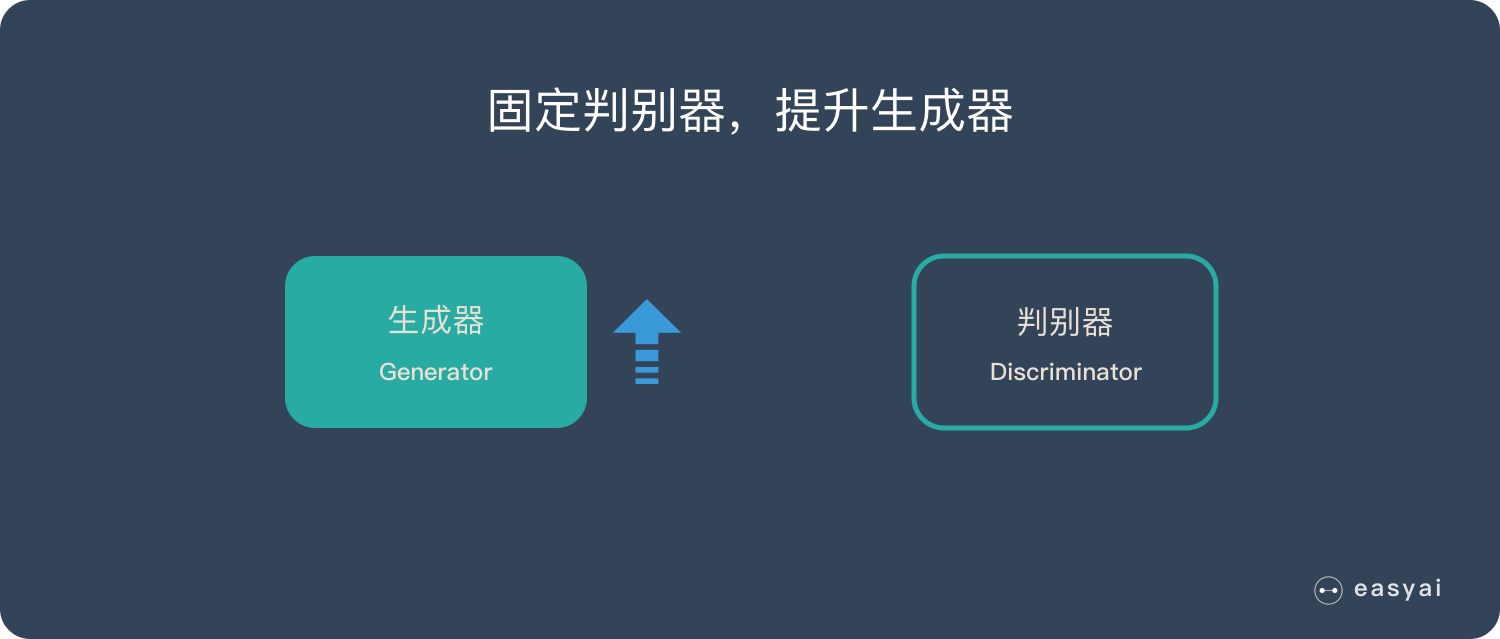 固定判别器，提升生成器

生成器
Generator

判别器
Discriminator

easyai